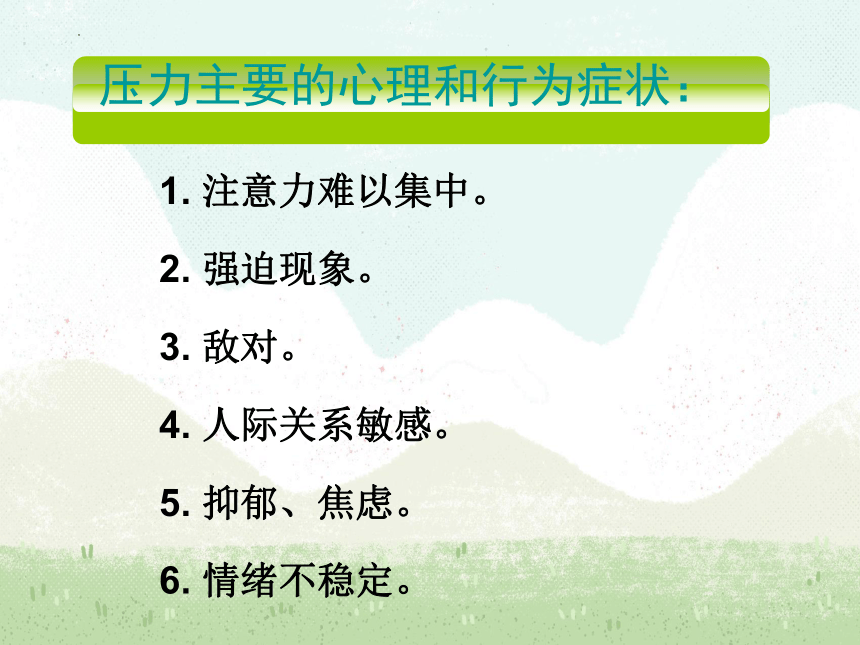 压力主要的心理和行为症状：

1. 注意力难以集中。

2. 强迫现象。

3. 敌对。

4. 人际关系敏感。

5. 抑郁、焦虑。

6. 情绪不稳定。